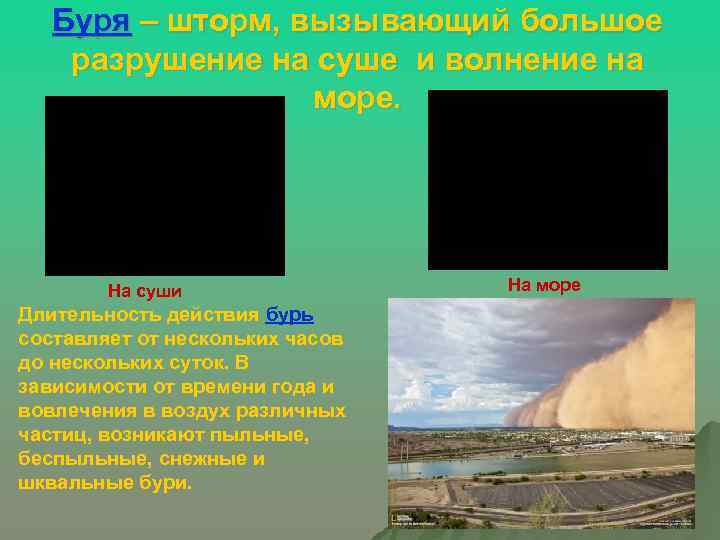 Буря – шторм, вызывающий большое разрушение на суше и волнение на море.

На суши

На море

Длительность действия бурь составляет от нескольких часов до нескольких суток. В зависимости от времени года и вовлечения в воздух различных частиц, возникают пыльные, беспыльные, снежные и шквальные бури.